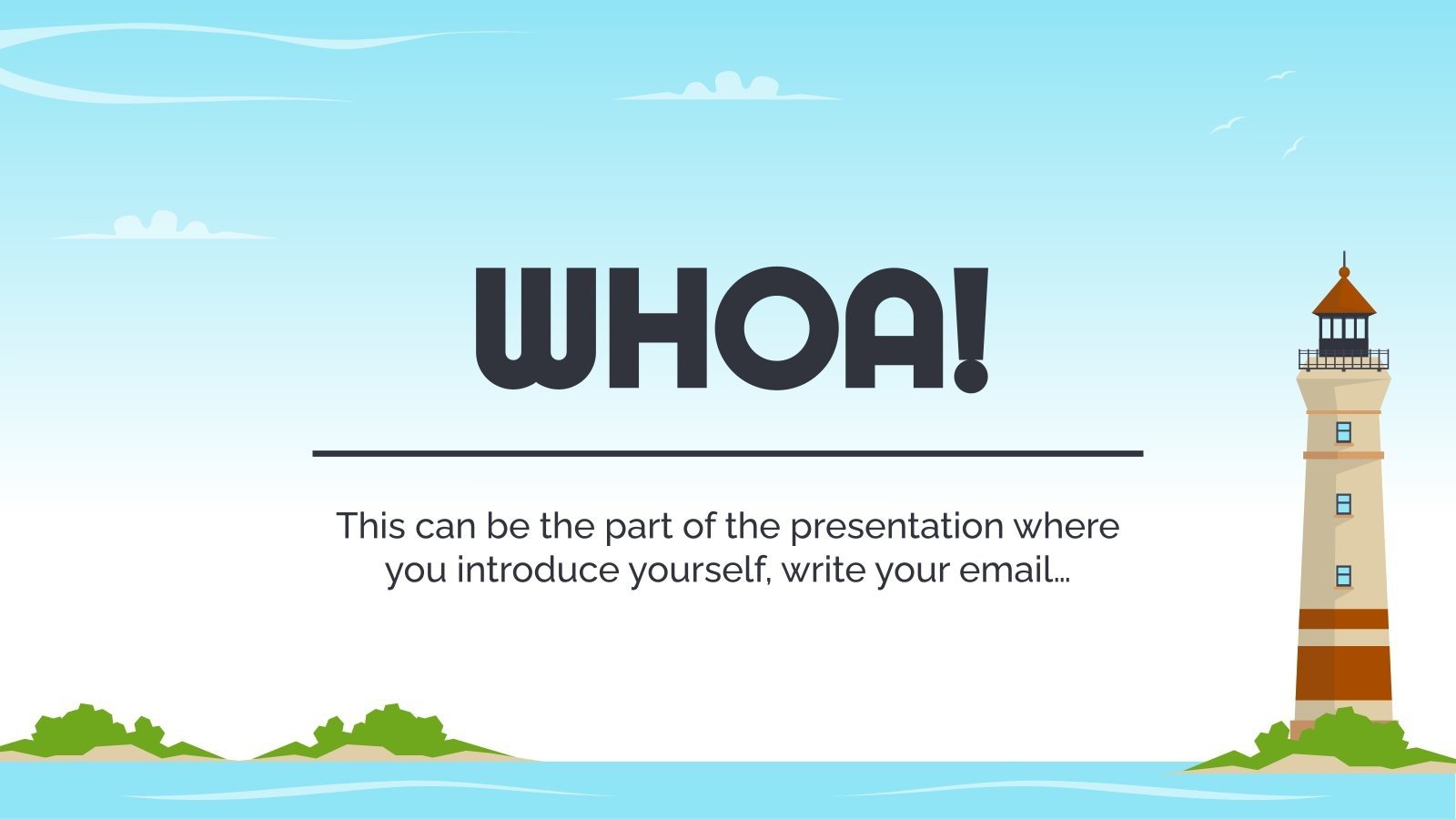 WHOA!

This can be the part of the presentation where you introduce yourself, write your email…